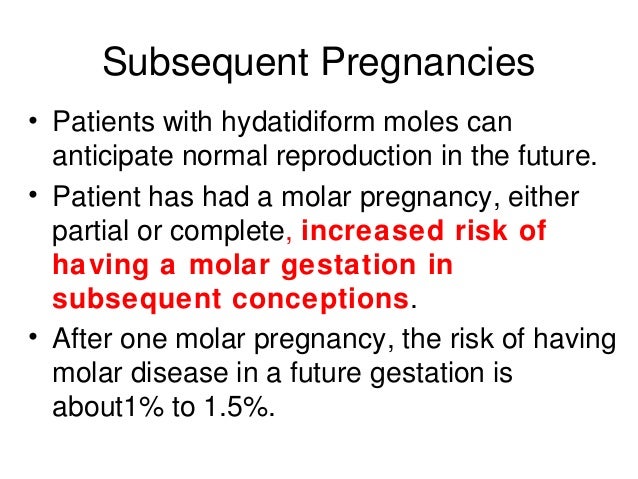 Subsequent Pregnancies

• Patients with hydatidiform moles can anticipate normal reproduction in the future.

• Patient has had a molar pregnancy, either partial or complete, increased risk of having a molar gestation in subsequent conceptions.

• After one molar pregnancy, the risk of having molar disease in a future gestation is about1% to 1.5%.